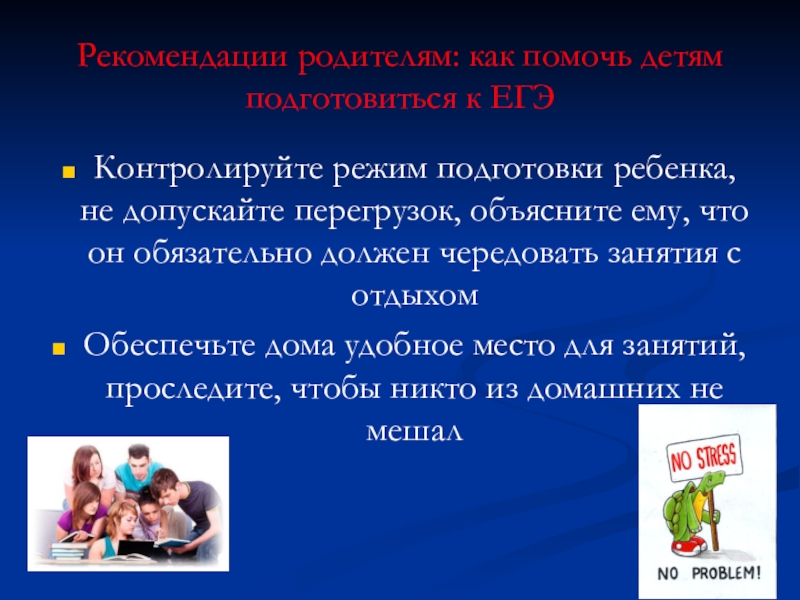 Рекомендации родителям: как помочь детям подготовиться к ЕГЭ

Контролируйте режим подготовки ребенка, не допускайте перегрузок, объясните ему, что он обязательно должен чередовать занятия с отдыхом

Обеспечьте дома удобное место для занятий, проследите, чтобы никто из домашних не мешал

NO STRESS

NO PROBLEM!